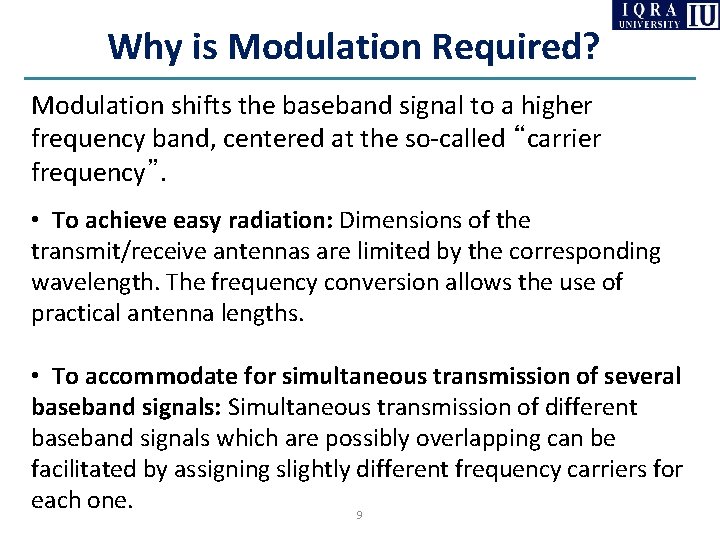 IQRA UNIVERSITY IU

Why is Modulation Required?

Modulation shifts the baseband signal to a higher frequency band, centered at the so-called “carrier frequency”.

• To achieve easy radiation: Dimensions of the transmit/receive antennas are limited by the corresponding wavelength. The frequency conversion allows the use of practical antenna lengths.

• To accommodate for simultaneous transmission of several baseband signals: Simultaneous transmission of different baseband signals which are possibly overlapping can be facilitated by assigning slightly different frequency carriers for each one.

9